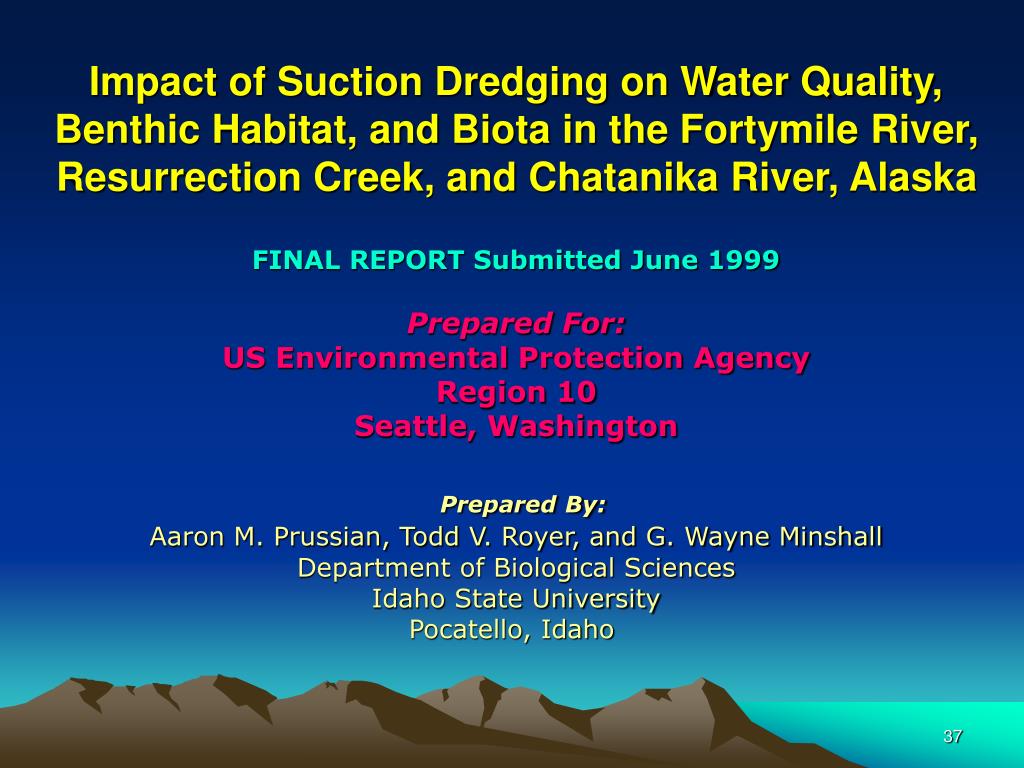 Impact of Suction Dredging on Water Quality, Benthic Habitat, and Biota in the Fortymile River, Resurrection Creek, and Chatanika River, Alaska

FINAL REPORT Submitted June 1999

Prepared For:
US Environmental Protection Agency
Region 10
Seattle, Washington

Prepared By:
Aaron M. Prussian, Todd V. Royer, and G. Wayne Minshall
Department of Biological Sciences
Idaho State University
Pocatello, Idaho

37